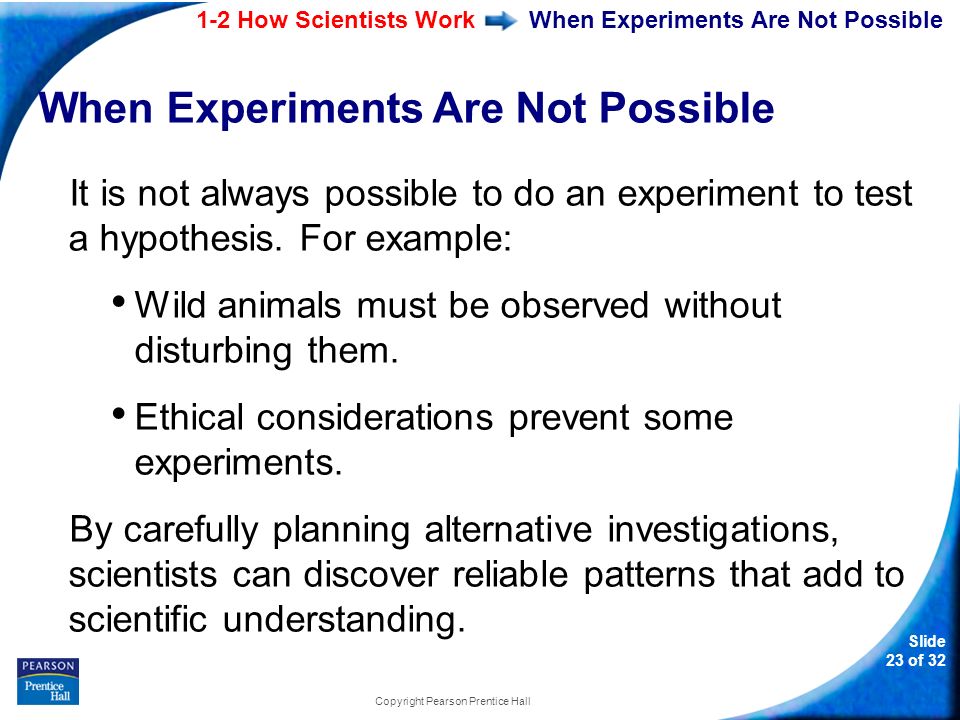 1-2 How Scientists Work When Experiments Are Not Possible

When Experiments Are Not Possible

It is not always possible to do an experiment to test a hypothesis. For example:

• Wild animals must be observed without disturbing them.

• Ethical considerations prevent some experiments.

By carefully planning alternative investigations, scientists can discover reliable patterns that add to scientific understanding.

PEARSON
Prentice Hall

Copyright Pearson Prentice Hall

Slide
23 of 32